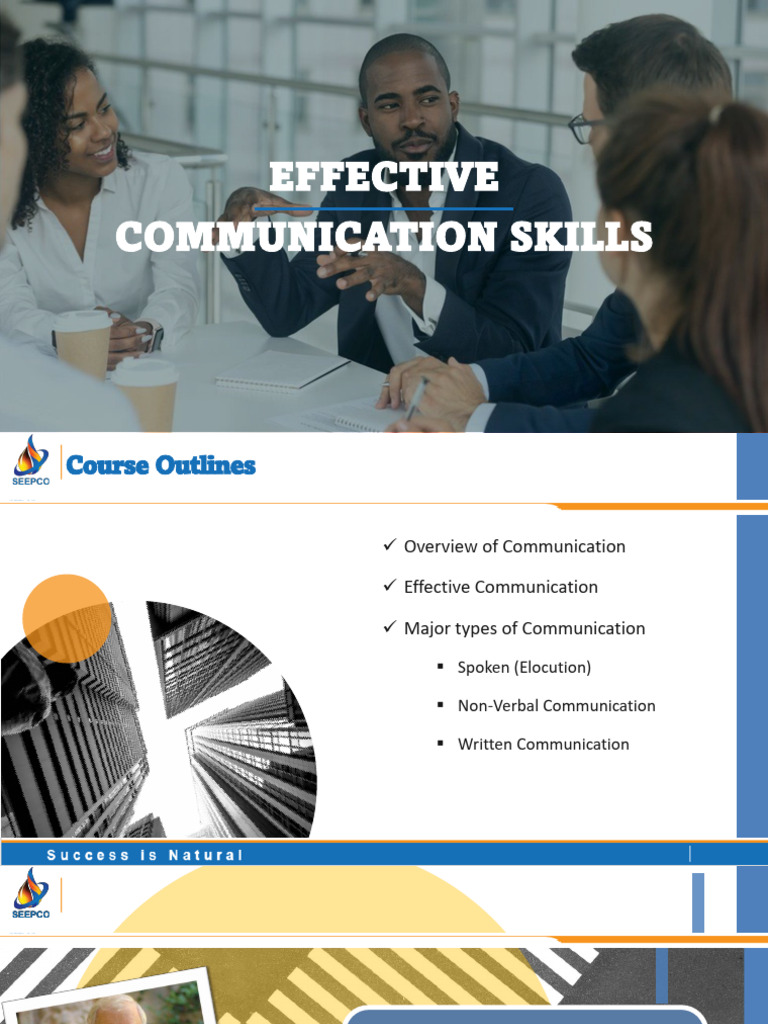 EFFECTIVE
COMMUNICATION SKILLS

SEEPCO

Course Outlines

✓ Overview of Communication

✓ Effective Communication

✓ Major types of Communication

▪ Spoken (Elocution)

▪ Non-Verbal Communication

▪ Written Communication

Success is Natural

SEEPCO